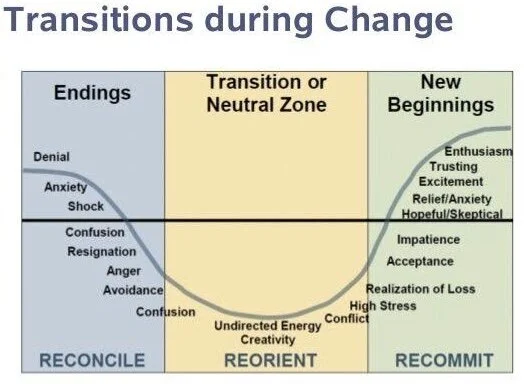 Transitions during Change

Endings

Transition or Neutral Zone

New Beginnings

Denial
Anxiety
Shock
Confusion
Resignation
Anger
Avoidance
Confusion

Undirected Energy
Creativity

Conflict
High Stress
Realization of Loss
Acceptance
Impatience
Hopeful/Skeptical
Relief/Anxiety
Excitement
Trusting
Enthusiasm

RECONCILE

REORIENT

RECOMMIT